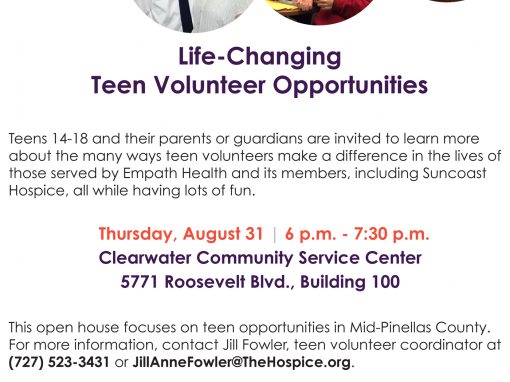 Life-Changing
Teen Volunteer Opportunities

Teens 14-18 and their parents or guardians are invited to learn more about the many ways teen volunteers make a difference in the lives of those served by Empath Health and its members, including Suncoast Hospice, all while having lots of fun.

Thursday, August 31 | 6 p.m. - 7:30 p.m.
Clearwater Community Service Center
5771 Roosevelt Blvd., Building 100

This open house focuses on teen opportunities in Mid-Pinellas County. For more information, contact Jill Fowler, teen volunteer coordinator at (727) 523-3431 or JillAnneFowler@TheHospice.org.